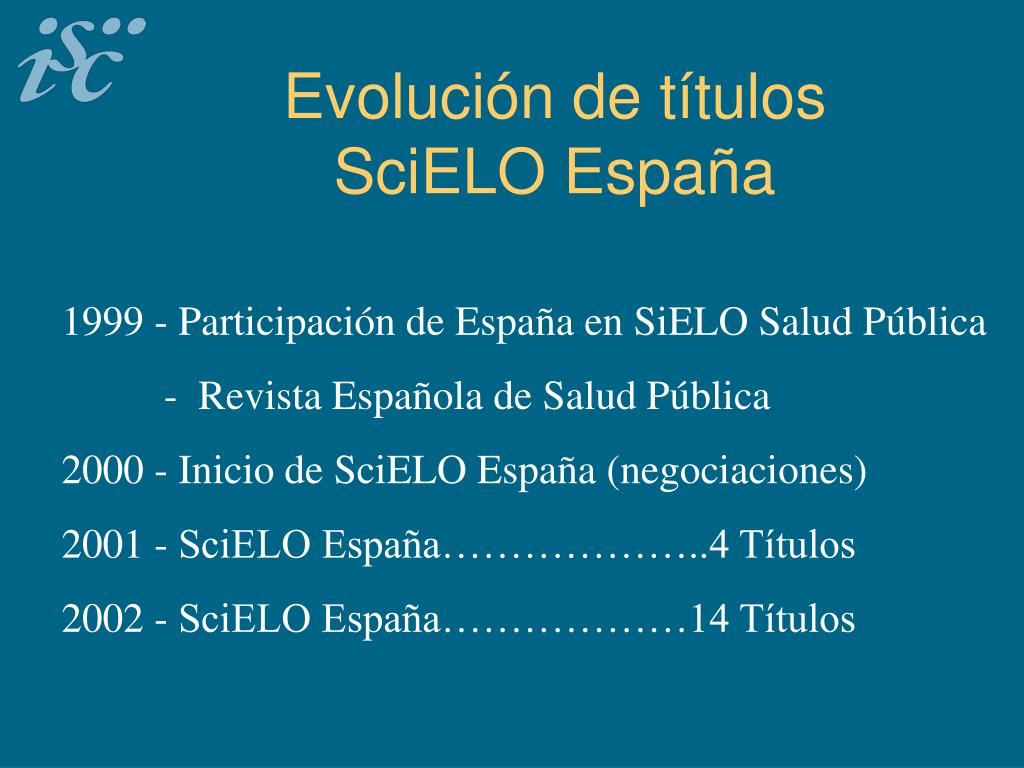 isc

Evolución de títulos
SciELO España

1999 - Participación de España en SiELO Salud Pública

- Revista Española de Salud Pública

2000 - Inicio de SciELO España (negociaciones)

2001 - SciELO España………………..4 Títulos

2002 - SciELO España………………14 Títulos